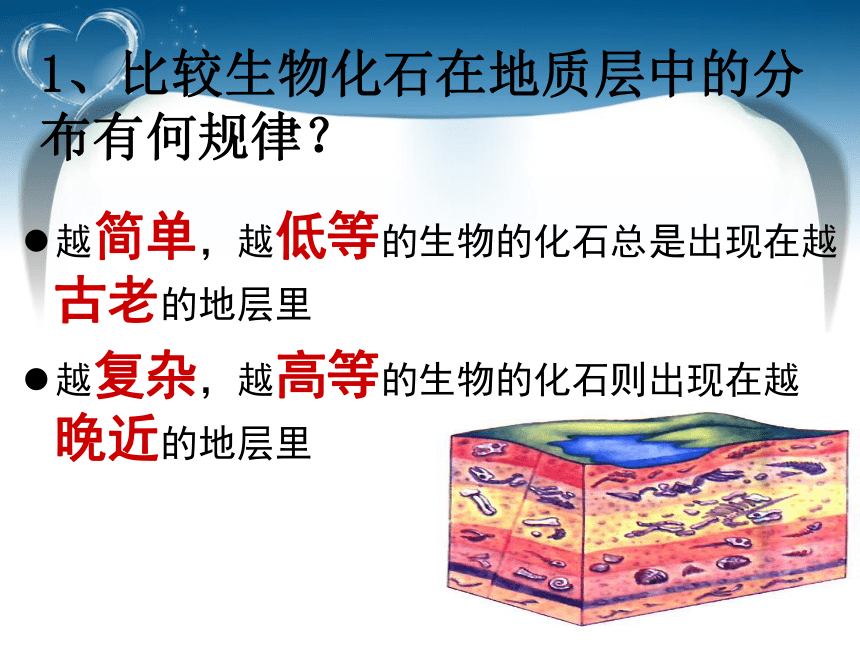 1、比较生物化石在地质层中的分布有何规律？

●越简单，越低等的生物的化石总是出现在越古老的地层里

●越复杂，越高等的生物的化石则出现在越晚近的地层里